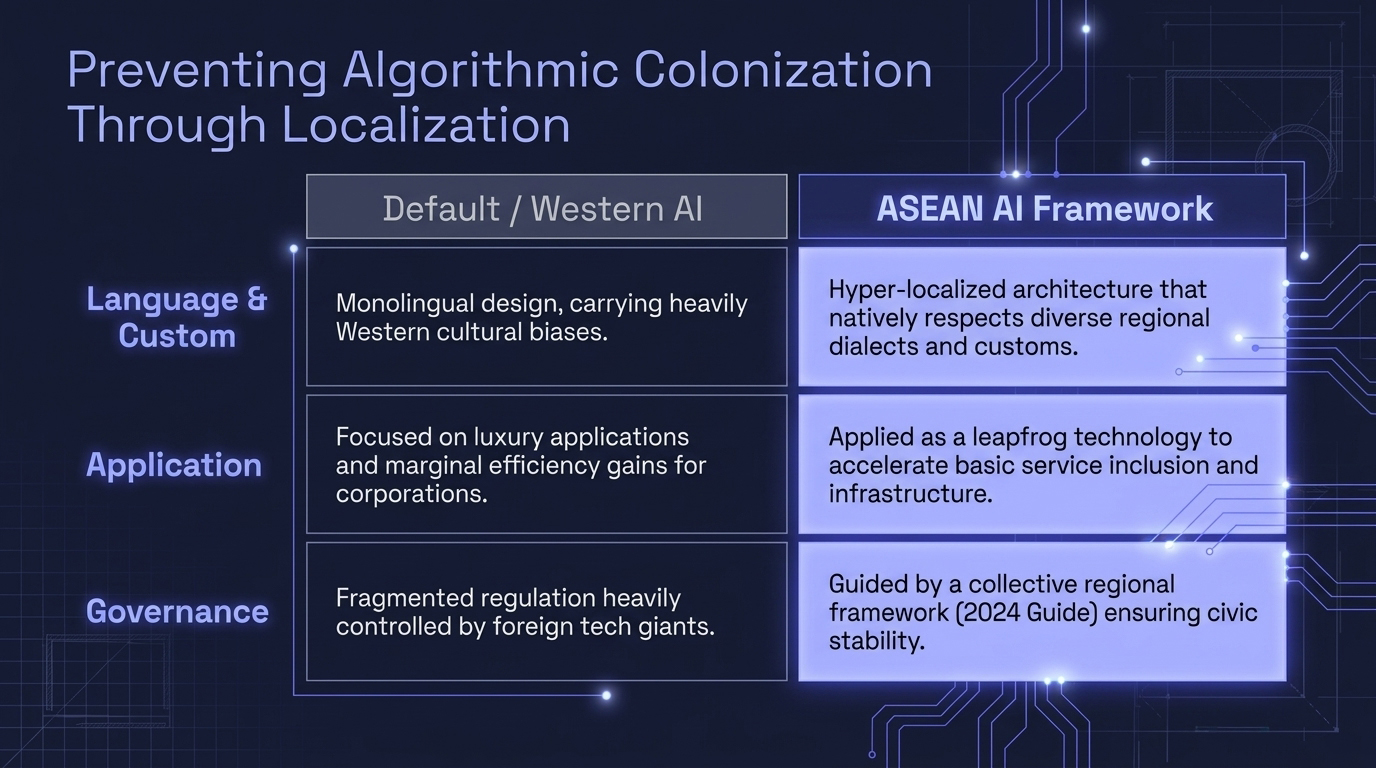 Preventing Algorithmic Colonization Through Localization

| | Default / Western AI | ASEAN AI Framework |
|---|---|---|
| Language & Custom | Monolingual design, carrying heavily Western cultural biases. | Hyper-localized architecture that natively respects diverse regional dialects and customs. |
| Application | Focused on luxury applications and marginal efficiency gains for corporations. | Applied as a leapfrog technology to accelerate basic service inclusion and infrastructure. |
| Governance | Fragmented regulation heavily controlled by foreign tech giants. | Guided by a collective regional framework (2024 Guide) ensuring civic stability. |